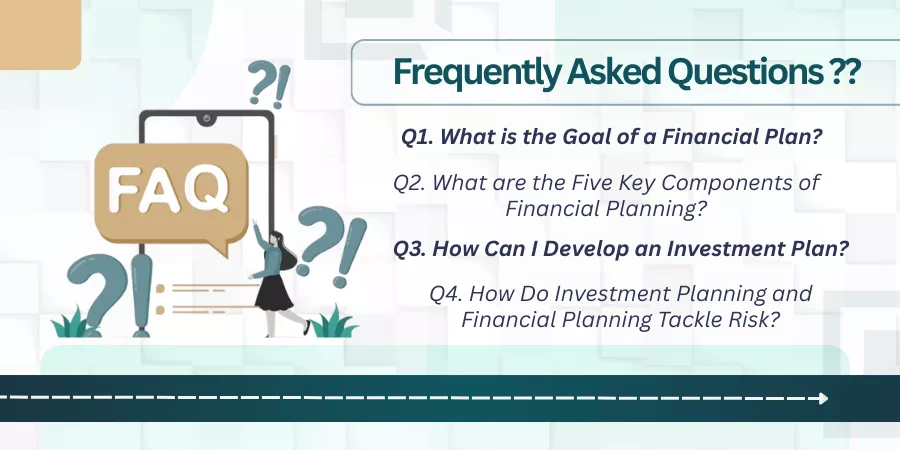 ?!

FAQ

?!

?!

Frequently Asked Questions ??

Q1. What is the Goal of a Financial Plan?

Q2. What are the Five Key Components of Financial Planning?

Q3. How Can I Develop an Investment Plan?

Q4. How Do Investment Planning and Financial Planning Tackle Risk?